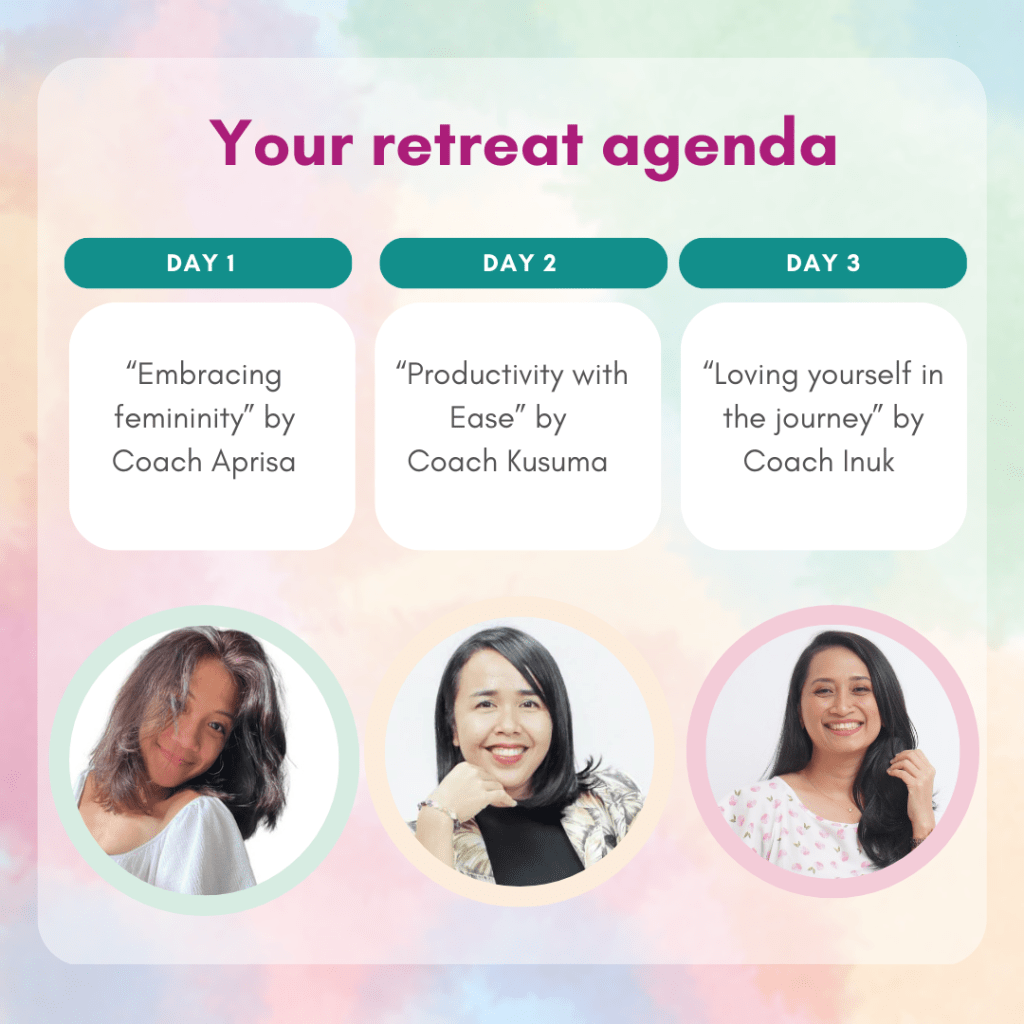 Your retreat agenda

DAY 1

“Embracing femininity” by Coach Aprisa

DAY 2

“Productivity with Ease” by Coach Kusuma

DAY 3

“Loving yourself in the journey” by Coach Inuk